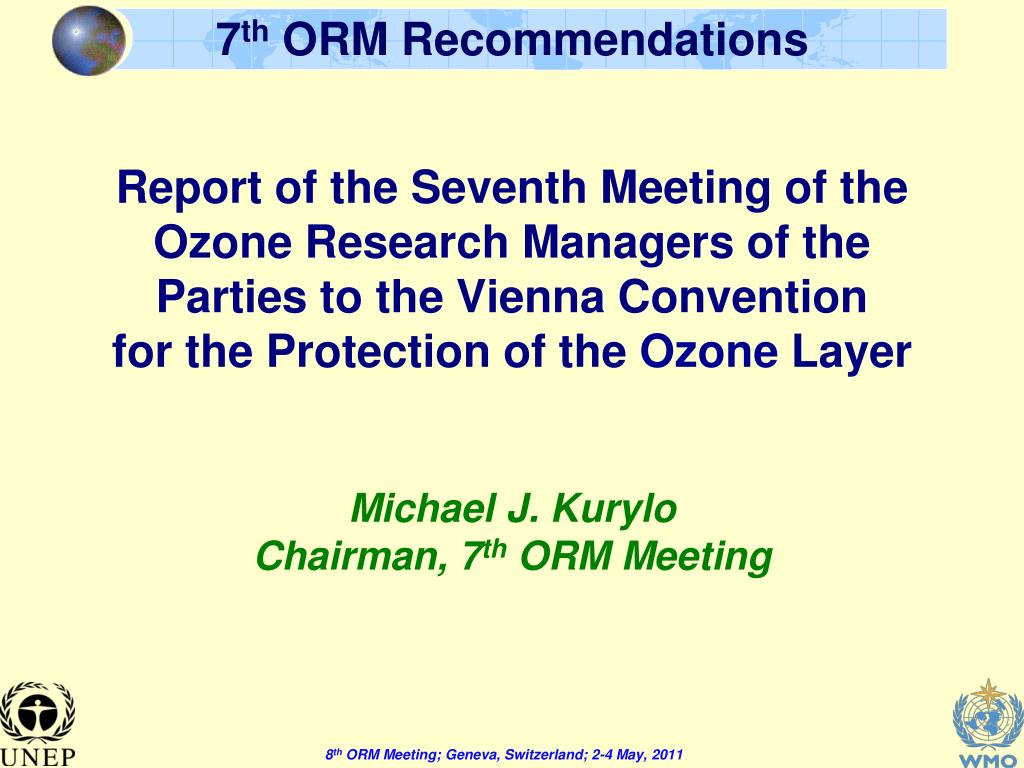 7th ORM Recommendations

Report of the Seventh Meeting of the Ozone Research Managers of the Parties to the Vienna Convention for the Protection of the Ozone Layer

Michael J. Kurylo
Chairman, 7th ORM Meeting

UNEP

8th ORM Meeting; Geneva, Switzerland; 2-4 May, 2011

WMO